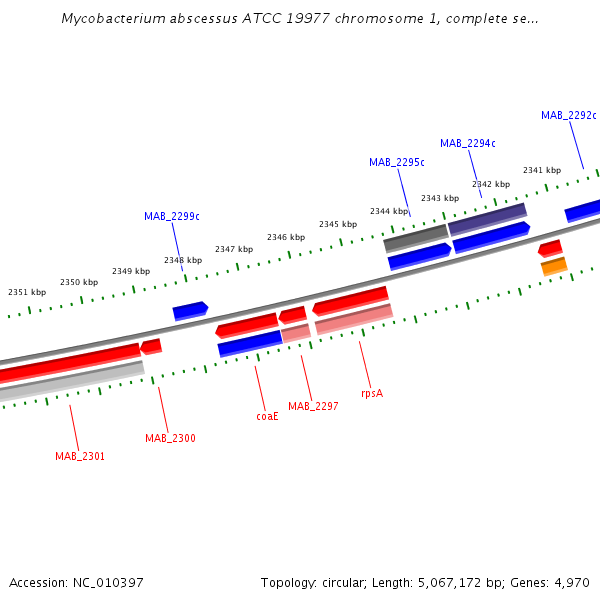 Mycobacterium abscessus ATCC 19977 chromosome 1, complete se...

MAB_2292c
MAB_2294c
MAB_2295c
MAB_2299c

2341 kbp
2342 kbp
2343 kbp
2344 kbp
2345 kbp
2346 kbp
2347 kbp
2348 kbp
2349 kbp
2350 kbp
2351 kbp

rpsA
MAB_2297
coaE
MAB_2300
MAB_2301

Accession: NC_010397

Topology: circular; Length: 5,067,172 bp; Genes: 4,970